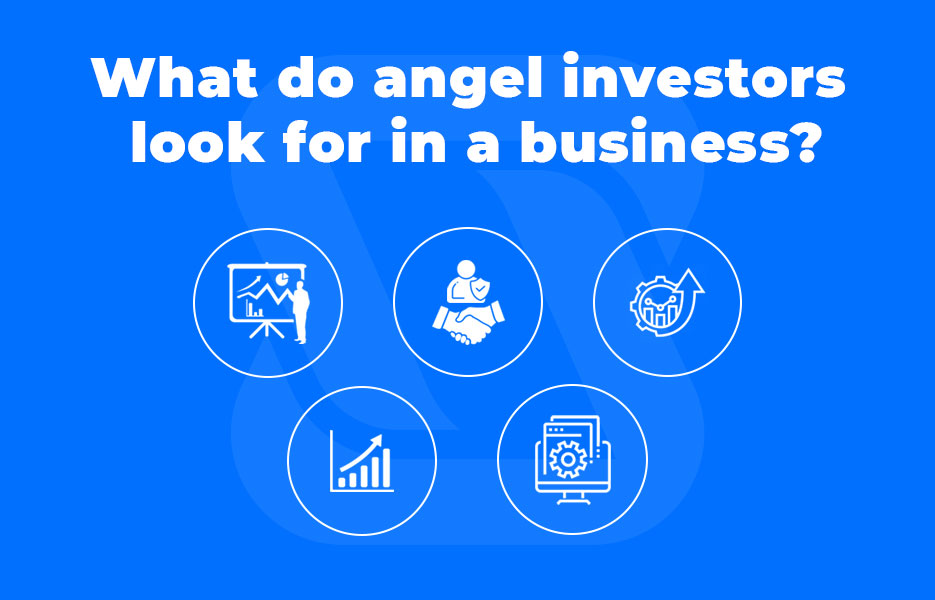 What do angel investors look for in a business?